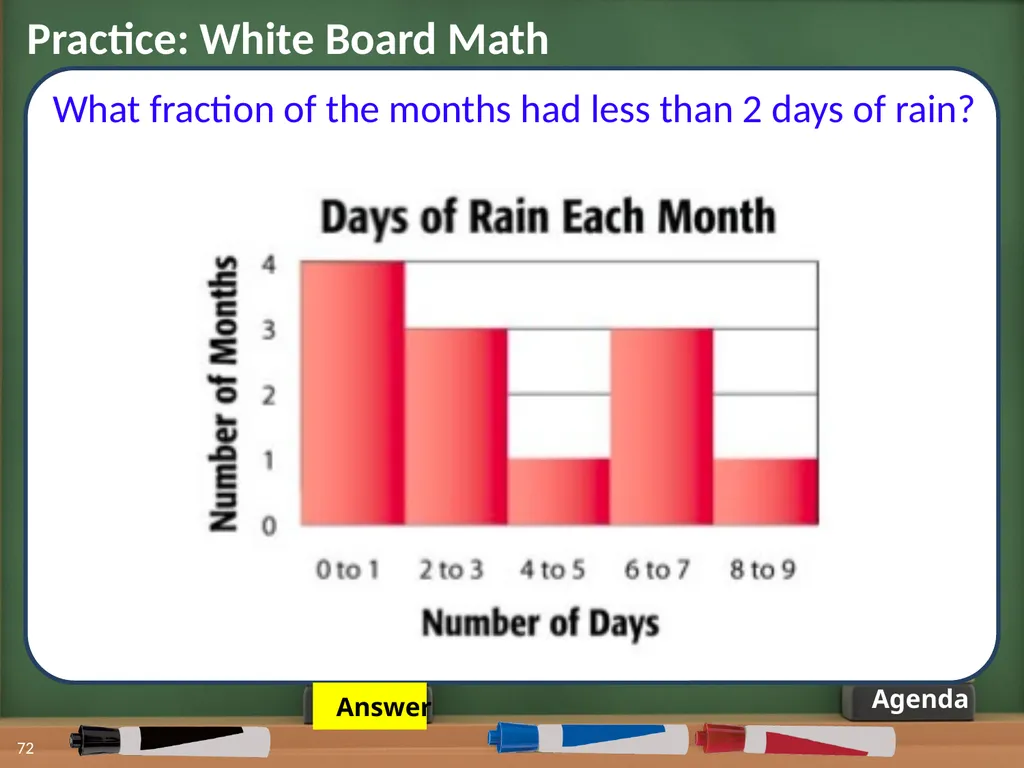 Practice: White Board Math

What fraction of the months had less than 2 days of rain?

Days of Rain Each Month

Number of Months

4
3
2
1
0

0 to 1
2 to 3
4 to 5
6 to 7
8 to 9

Number of Days

Answer

Agenda

72